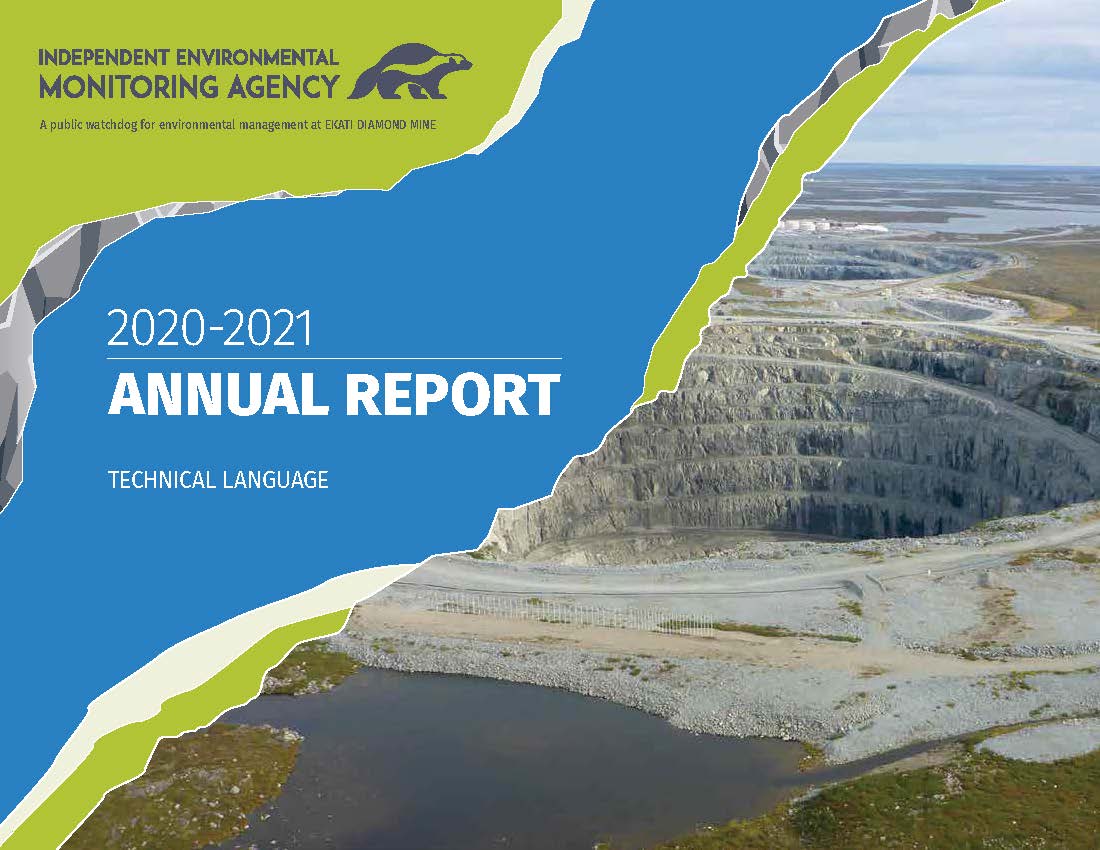 INDEPENDENT ENVIRONMENTAL MONITORING AGENCY

A public watchdog for environmental management at EKATI DIAMOND MINE

2020-2021

ANNUAL REPORT

TECHNICAL LANGUAGE